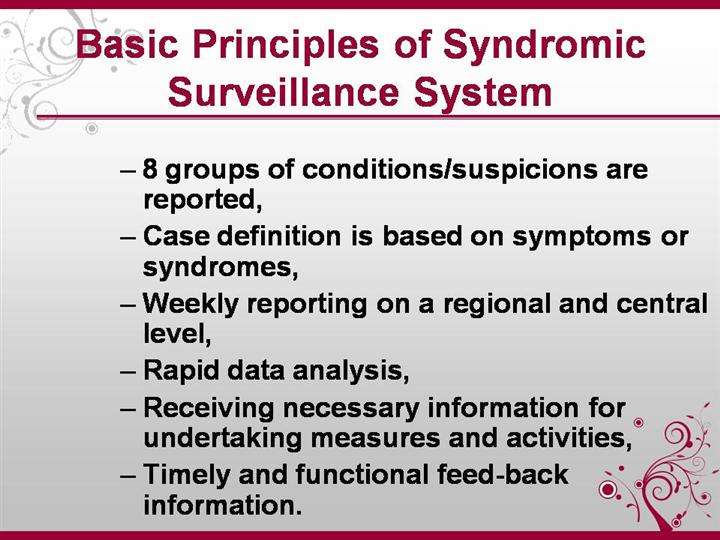 Basic Principles of Syndromic Surveillance System

– 8 groups of conditions/suspicions are reported,
– Case definition is based on symptoms or syndromes,
– Weekly reporting on a regional and central level,
– Rapid data analysis,
– Receiving necessary information for undertaking measures and activities,
– Timely and functional feed-back information.